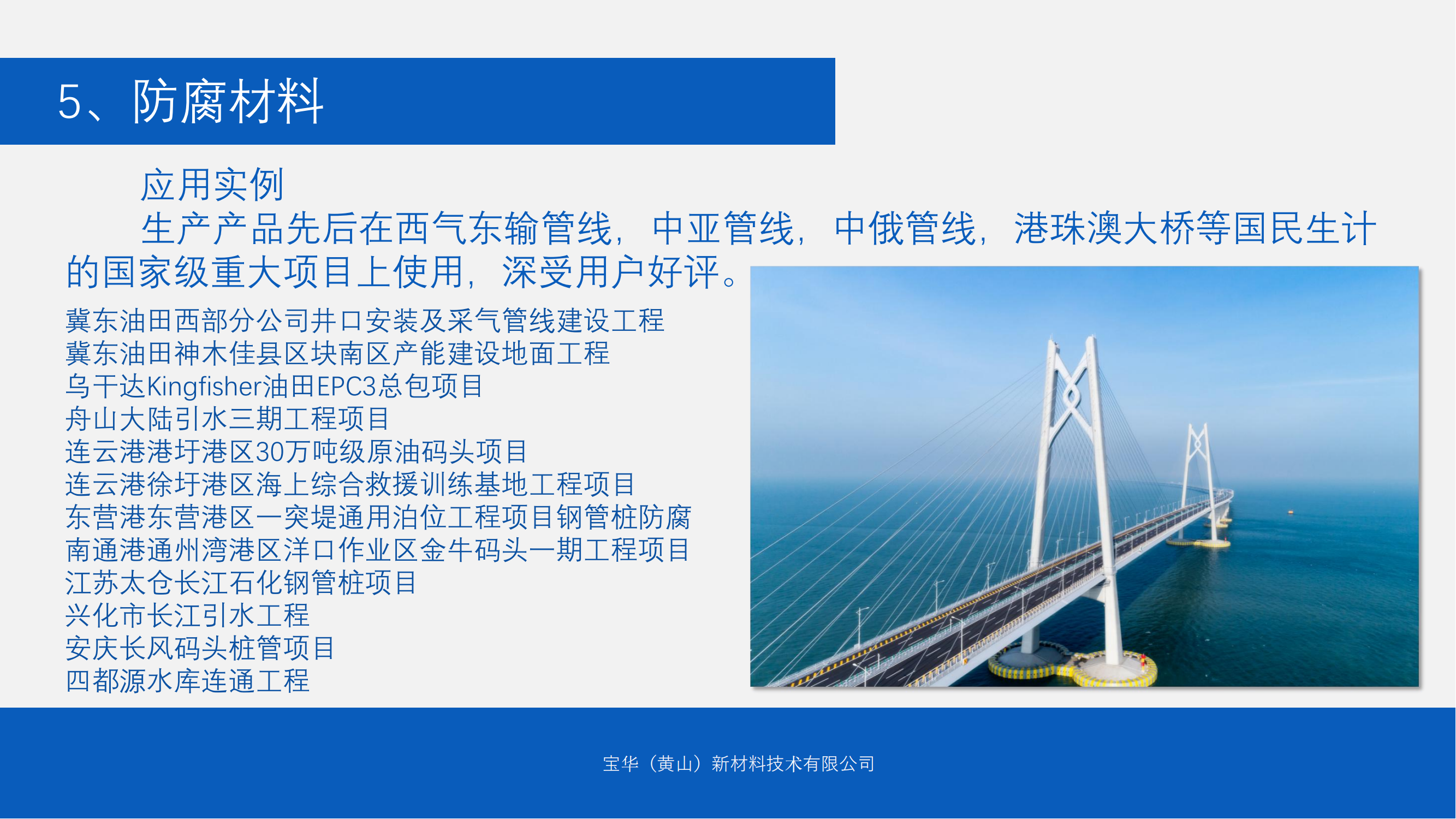 5、防腐材料

应用实例

生产产品先后在西气东输管线，中亚管线，中俄管线，港珠澳大桥等国民生计的国家级重大项目上使用，深受用户好评。

冀东油田西部分公司井口安装及采气管线建设工程
冀东油田神木佳县区块南区产能建设地面工程
乌干达Kingfisher油田EPC3总包项目
舟山大陆引水三期工程项目
连云港港圩港区30万吨级原油码头项目
连云港徐圩港区海上综合救援训练基地工程项目
东营港东营港区一突堤通用泊位工程项目钢管桩防腐
南通港通州湾港区洋口作业区金牛码头一期工程项目
江苏太仓长江石化钢管桩项目
兴化市长江引水工程
安庆长风码头桩管项目
四都源水库连通工程

宝华（黄山）新材料技术有限公司